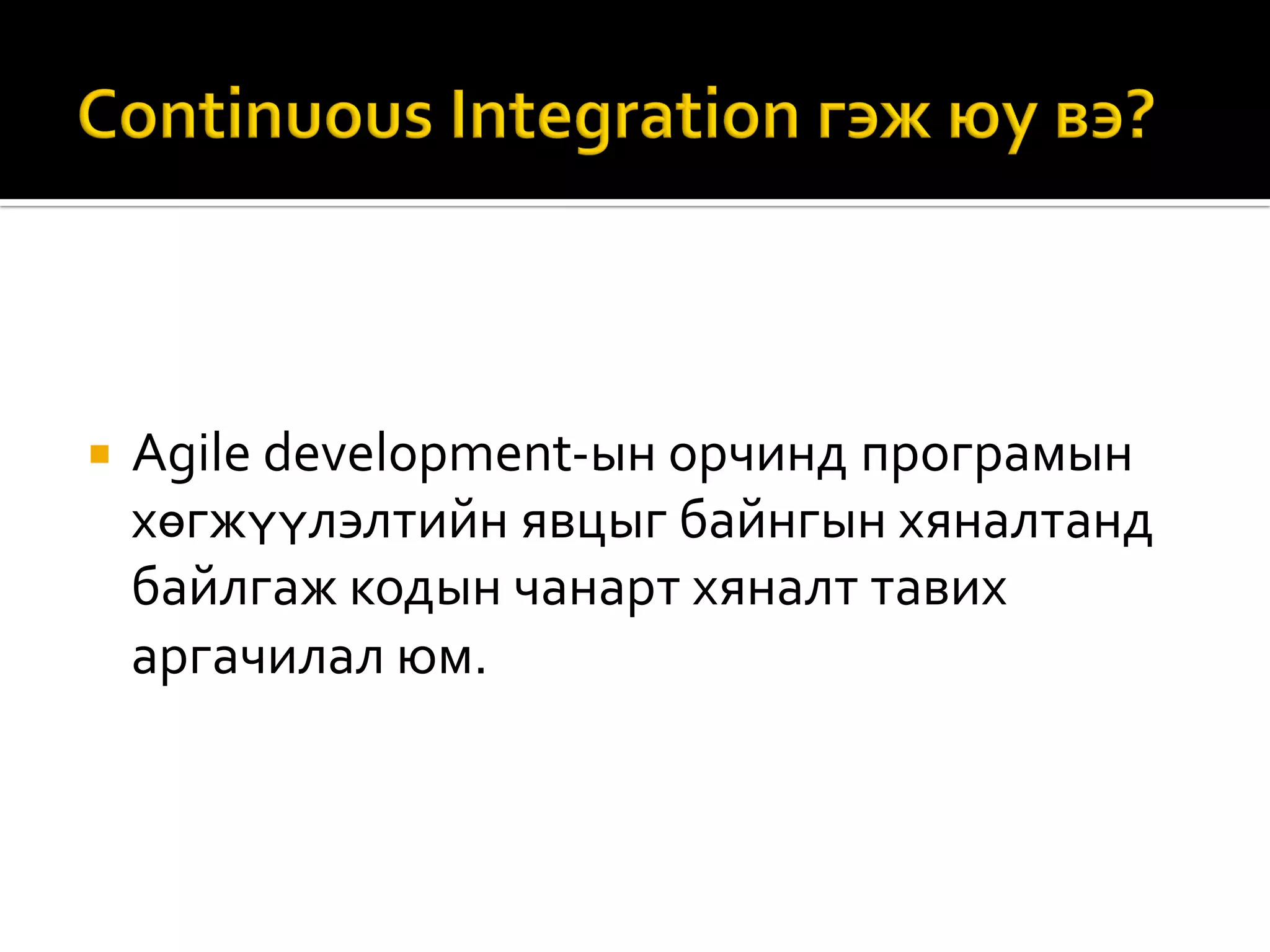 Continuous Integration гэж юу вэ?

• Agile development-ын орчинд програмын хөгжүүлэлтийн явцыг байнгын хяналтанд байлгаж кодын чанарт хяналт тавих аргачилал юм.